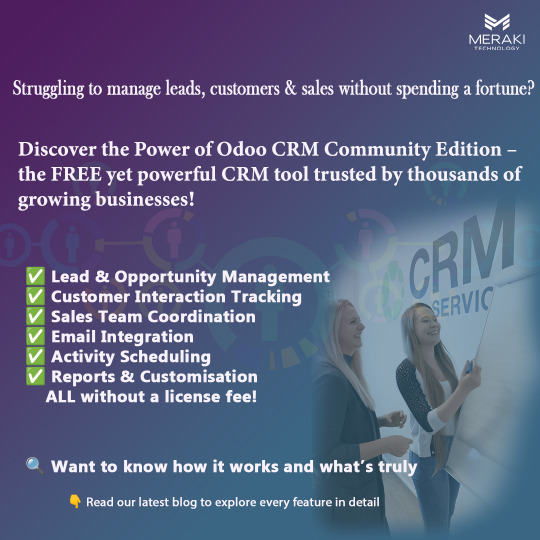 MERAKI
TECHNOLOGY

Struggling to manage leads, customers & sales without spending a fortune?

Discover the Power of Odoo CRM Community Edition – the FREE yet powerful CRM tool trusted by thousands of growing businesses!

CRM
SERVIC

✅ Lead & Opportunity Management
✅ Customer Interaction Tracking
✅ Sales Team Coordination
✅ Email Integration
✅ Activity Scheduling
✅ Reports & Customisation
ALL without a license fee!

🔍 Want to know how it works and what's truly

👇 Read our latest blog to explore every feature in detail